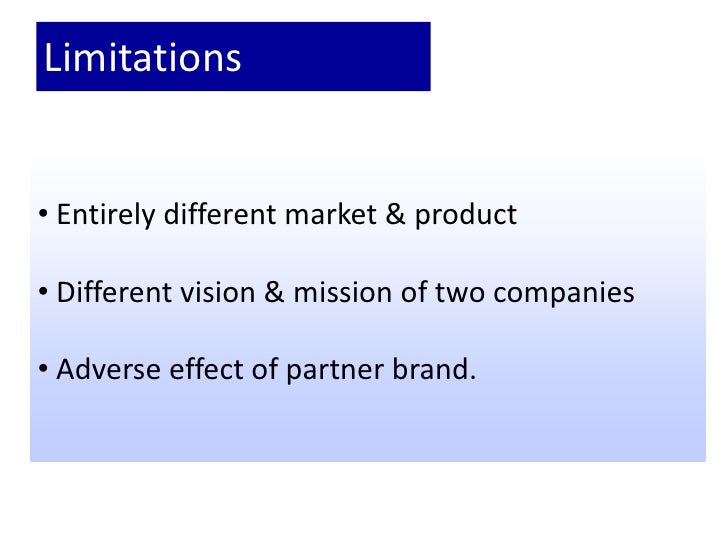 Limitations

• Entirely different market & product

• Different vision & mission of two companies

• Adverse effect of partner brand.